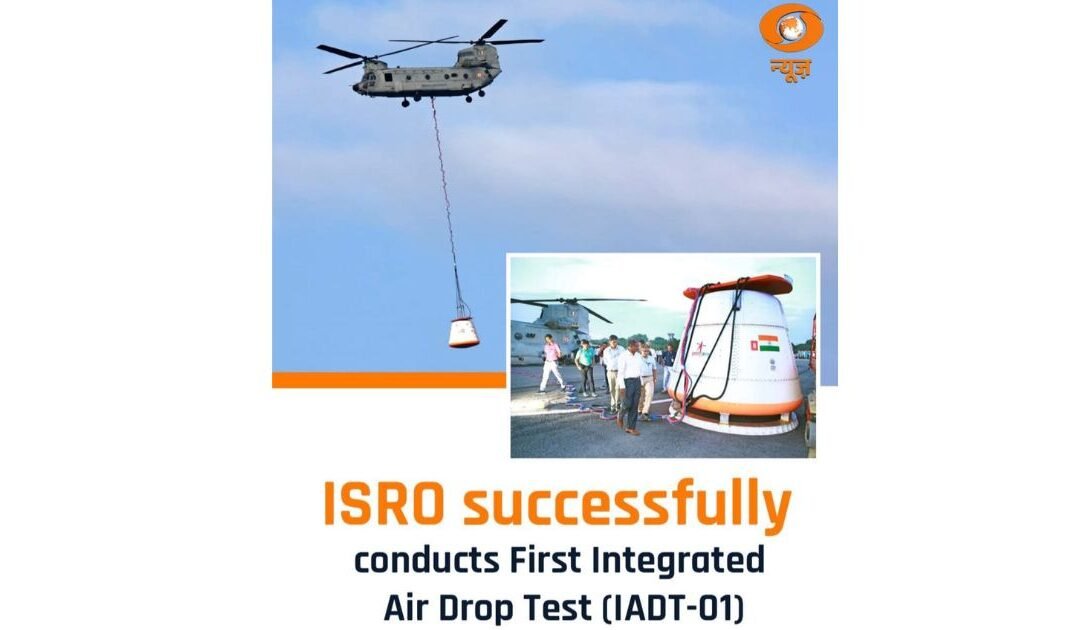 न्यूज़

ISRO successfully conducts First Integrated Air Drop Test (IADT-01)